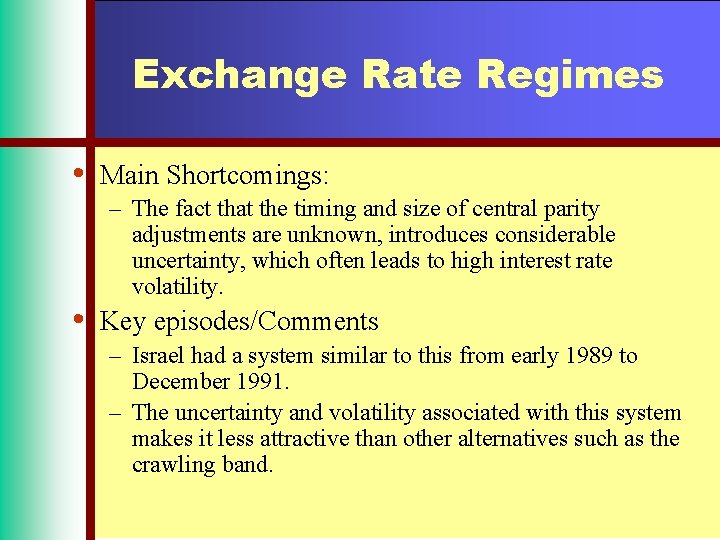 Exchange Rate Regimes

• Main Shortcomings:

– The fact that the timing and size of central parity adjustments are unknown, introduces considerable uncertainty, which often leads to high interest rate volatility.

• Key episodes/Comments

– Israel had a system similar to this from early 1989 to December 1991.

– The uncertainty and volatility associated with this system makes it less attractive than other alternatives such as the crawling band.